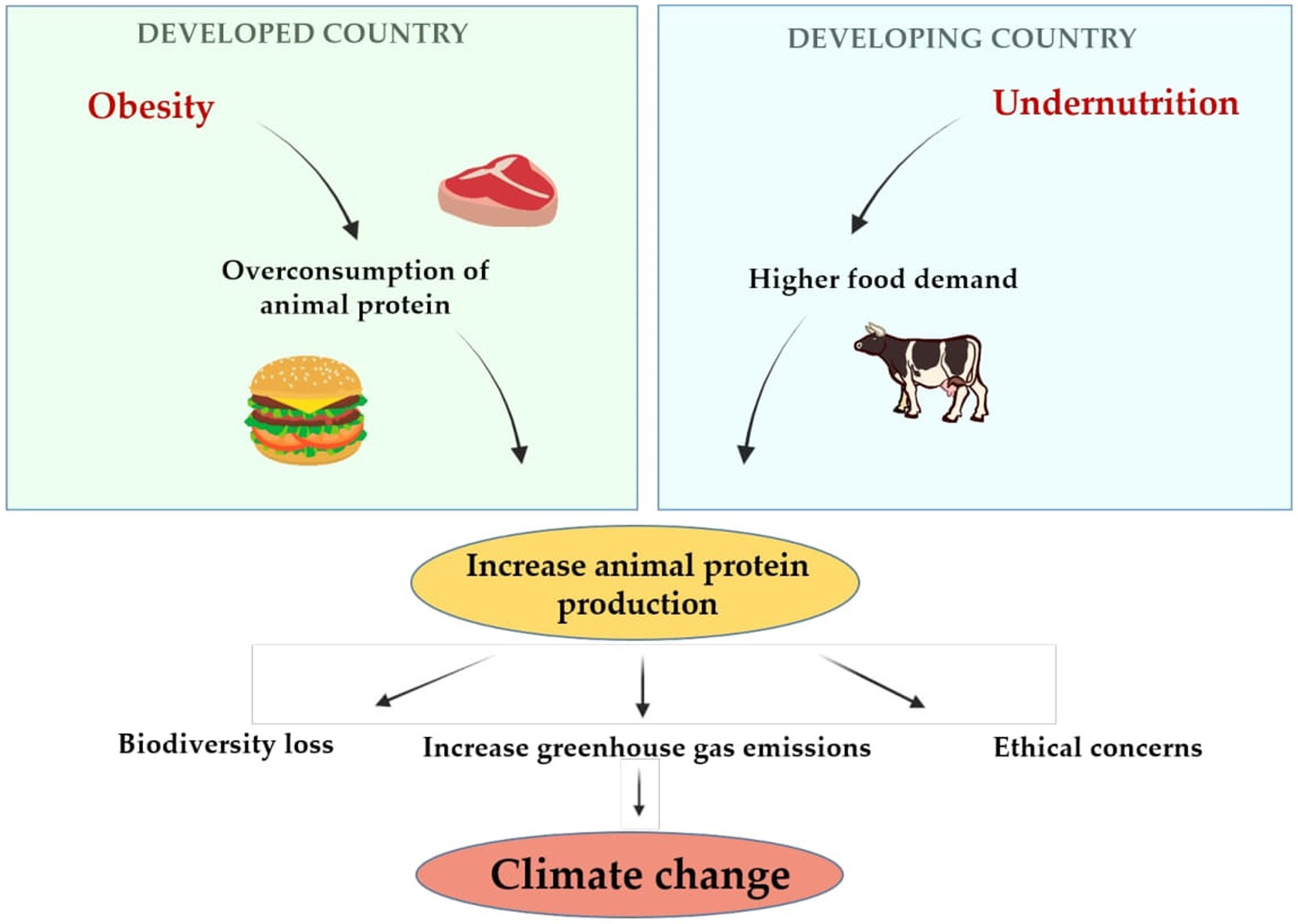 DEVELOPED COUNTRY

Obesity

Overconsumption of animal protein

DEVELOPING COUNTRY

Undernutrition

Higher food demand

Increase animal protein production

Biodiversity loss

Increase greenhouse gas emissions

Ethical concerns

Climate change